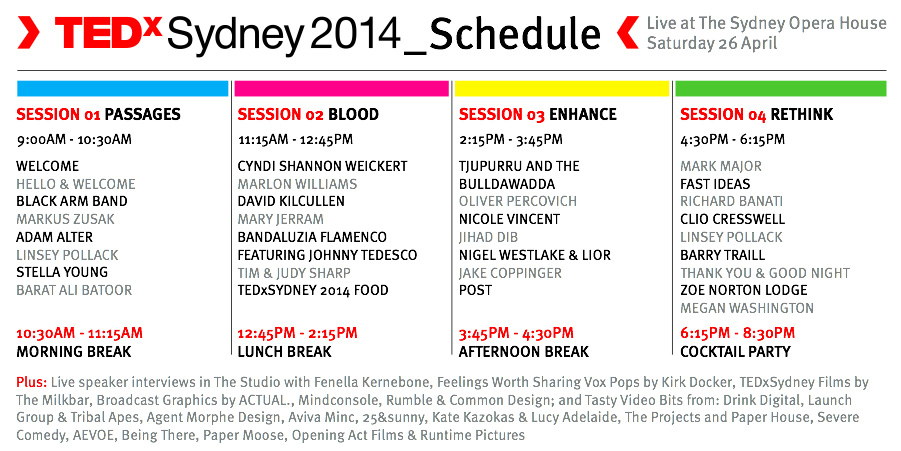 TEDx Sydney 2014_Schedule

Live at The Sydney Opera House
Saturday 26 April

SESSION 01 PASSAGES
9:00AM - 10:30AM

WELCOME
HELLO & WELCOME
BLACK ARM BAND
MARKUS ZUSAK
ADAM ALTER
LINSEY POLLACK
STELLA YOUNG
BARAT ALI BATOOR

10:30AM - 11:15AM
MORNING BREAK

SESSION 02 BLOOD
11:15AM - 12:45PM

CYNDI SHANNON WEICKERT
MARLON WILLIAMS
DAVID KILCULLEN
MARY JERRAM
BANDALUZIA FLAMENCO FEATURING JOHNNY TEDESCO
TIM & JUDY SHARP
TEDxSYDNEY 2014 FOOD

12:45PM - 2:15PM
LUNCH BREAK

SESSION 03 ENHANCE
2:15PM - 3:45PM

TJUPURRU AND THE BULLDAWADDA
OLIVER PERCOVICH
NICOLE VINCENT
JIHAD DIB
NIGEL WESTLAKE & LIOR
JAKE COPPINGER
POST

3:45PM - 4:30PM
AFTERNOON BREAK

SESSION 04 RETHINK
4:30PM - 6:15PM

MARK MAJOR
FAST IDEAS
RICHARD BANATI
CLIO CRESSWELL
LINSEY POLLACK
BARRY TRAILL
THANK YOU & GOOD NIGHT
ZOE NORTON LODGE
MEGAN WASHINGTON

6:15PM - 8:30PM
COCKTAIL PARTY

Plus: Live speaker interviews in The Studio with Fenella Kernebone, Feelings Worth Sharing Vox Pops by Kirk Docker, TEDxSydney Films by The Milkbar, Broadcast Graphics by ACTUAL., Mindconsole, Rumble & Common Design; and Tasty Video Bits from: Drink Digital, Launch Group & Tribal Apes, Agent Morphe Design, Aviva Minc, 25&sunny, Kate Kazokas & Lucy Adelaide, The Projects and Paper House, Severe Comedy, AEVOE, Being There, Paper Moose, Opening Act Films & Runtime Pictures